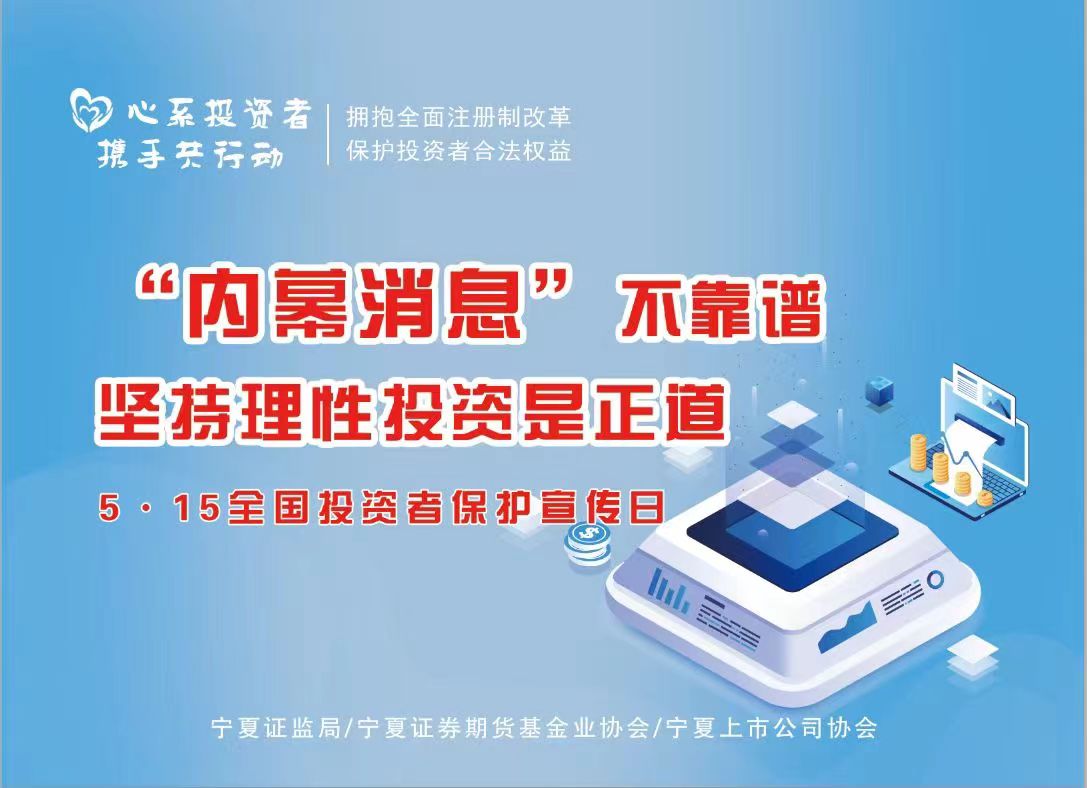 心系投资者
携手共行动

拥抱全面注册制改革
保护投资者合法权益

“内幕消息”不靠谱
坚持理性投资是正道

5·15全国投资者保护宣传日

宁夏证监局/宁夏证券期货基金业协会/宁夏上市公司协会